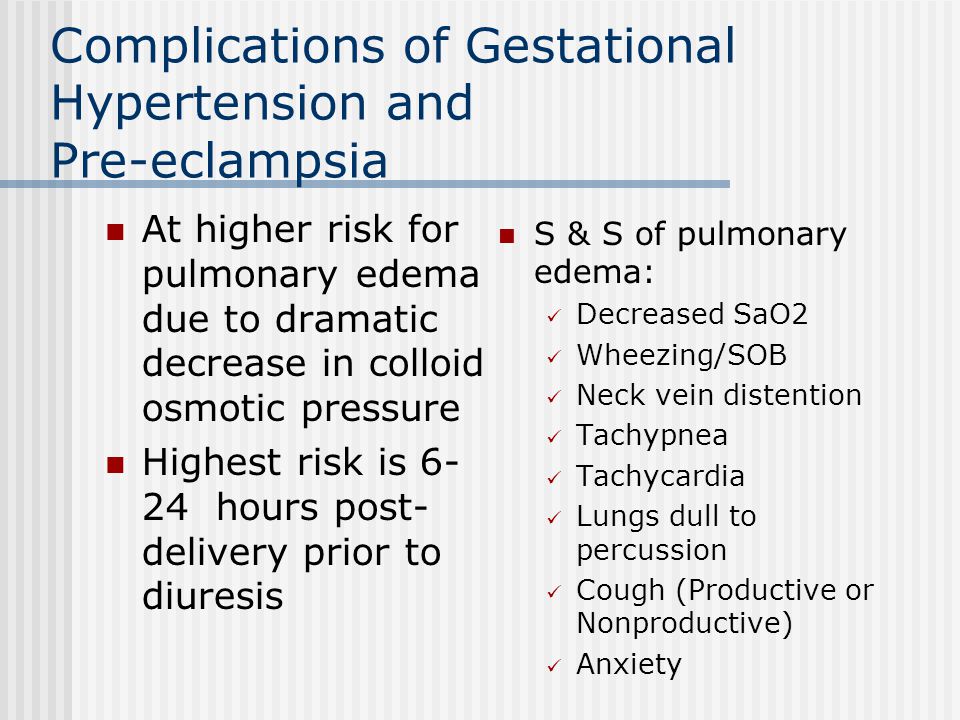 Complications of Gestational Hypertension and Pre-eclampsia

- At higher risk for pulmonary edema due to dramatic decrease in colloid osmotic pressure
- Highest risk is 6-24 hours post-delivery prior to diuresis

- S & S of pulmonary edema:
  - Decreased SaO2
  - Wheezing/SOB
  - Neck vein distention
  - Tachypnea
  - Tachycardia
  - Lungs dull to percussion
  - Cough (Productive or Nonproductive)
  - Anxiety